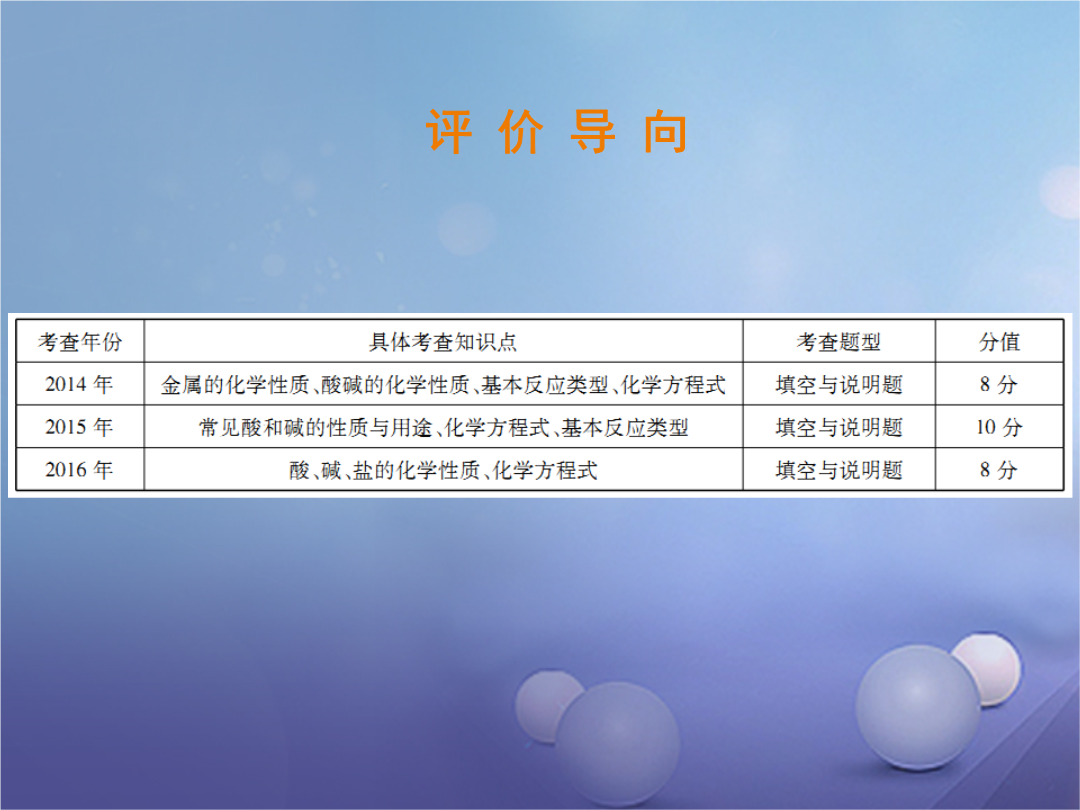 评 价 导 向

| 考查年份 | 具体考查知识点 | 考查题型 | 分值 |
|---|---|---|---|
| 2014 年 | 金属的化学性质、酸碱的化学性质、基本反应类型、化学方程式 | 填空与说明题 | 8 分 |
| 2015 年 | 常见酸和碱的性质与用途、化学方程式、基本反应类型 | 填空与说明题 | 10 分 |
| 2016 年 | 酸、碱、盐的化学性质、化学方程式 | 填空与说明题 | 8 分 |